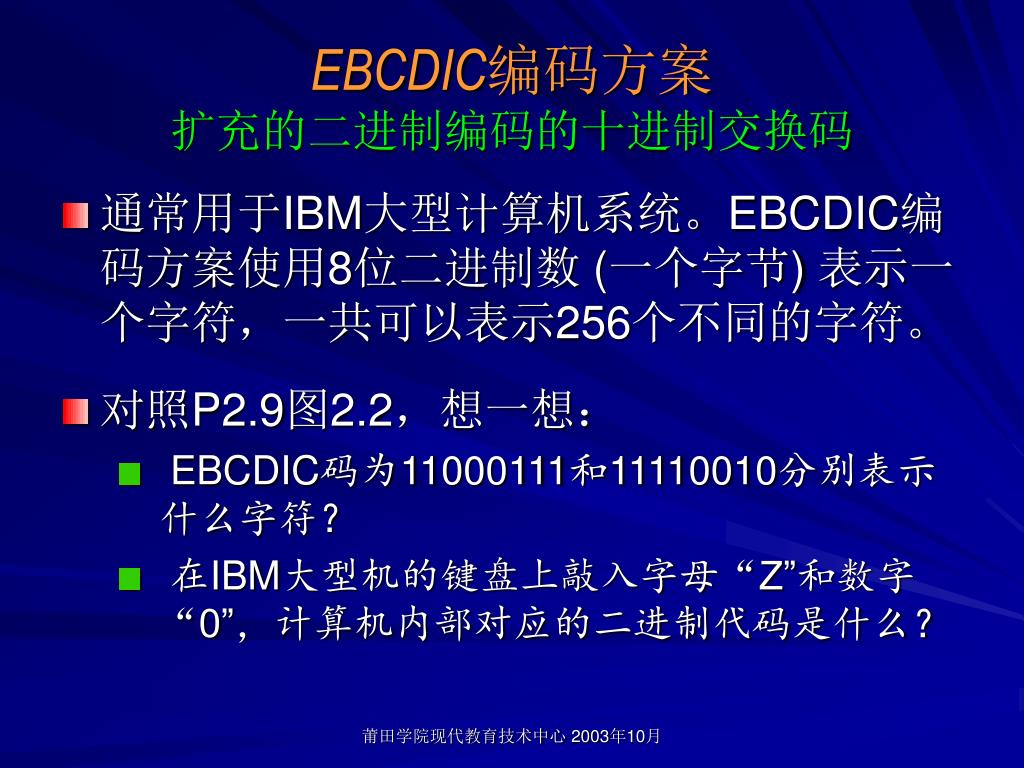 EBCDIC编码方案
扩充的二进制编码的十进制交换码

通常用于IBM大型计算机系统。EBCDIC编码方案使用8位二进制数 (一个字节) 表示一个字符，一共可以表示256个不同的字符。

对照P2.9图2.2，想一想：

EBCDIC码为11000111和11110010分别表示什么字符？

在IBM大型机的键盘上敲入字母 “Z”和数字 “0”，计算机内部对应的二进制代码是什么？

莆田学院现代教育技术中心 2003年10月